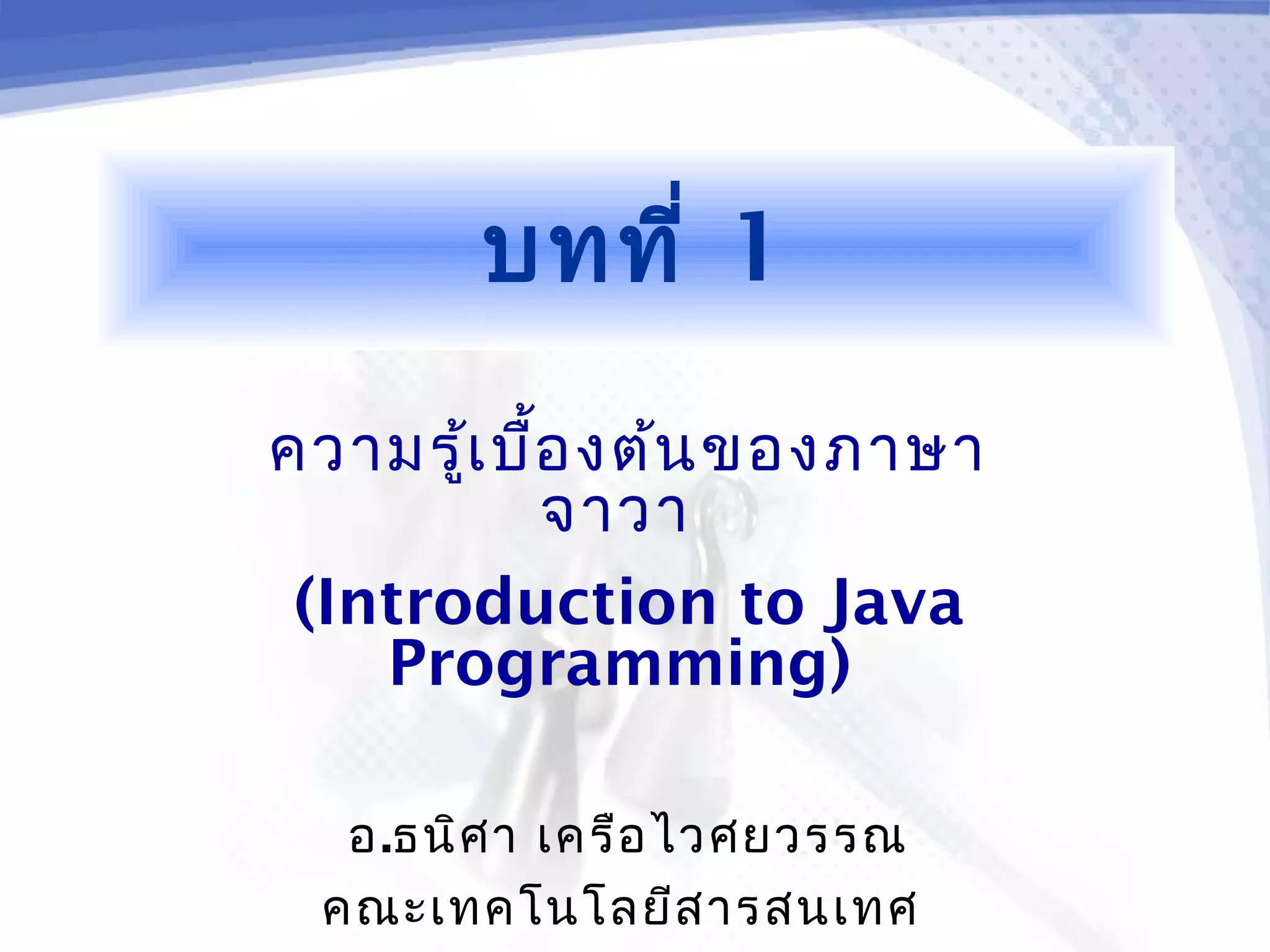 บทที่ 1

ความรู้เบื้องต้นของภาษาจาวา

(Introduction to Java Programming)

อ.ธนิศา เครือไวศยวรรณ

คณะเทคโนโลยีสารสนเทศ